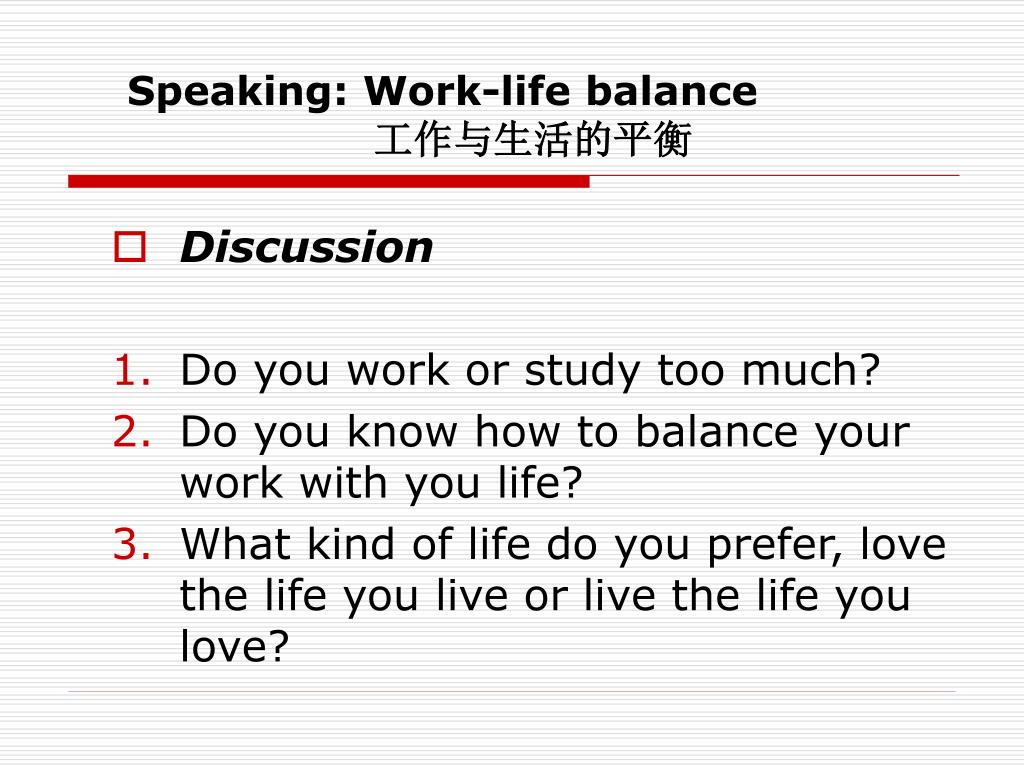 Speaking: Work-life balance
工作与生活的平衡

Discussion

1. Do you work or study too much?
2. Do you know how to balance your work with you life?
3. What kind of life do you prefer, love the life you live or live the life you love?